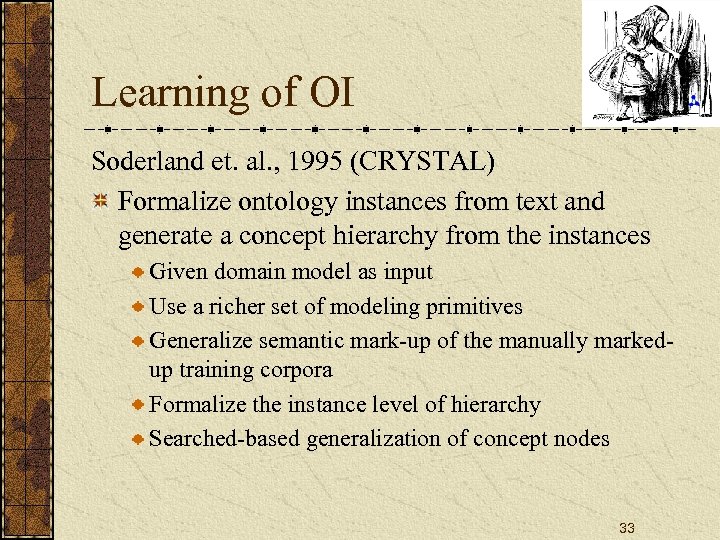 Learning of OI

Soderland et. al., 1995 (CRYSTAL)

Formalize ontology instances from text and generate a concept hierarchy from the instances

Given domain model as input

Use a richer set of modeling primitives

Generalize semantic mark-up of the manually marked-up training corpora

Formalize the instance level of hierarchy

Searched-based generalization of concept nodes

33